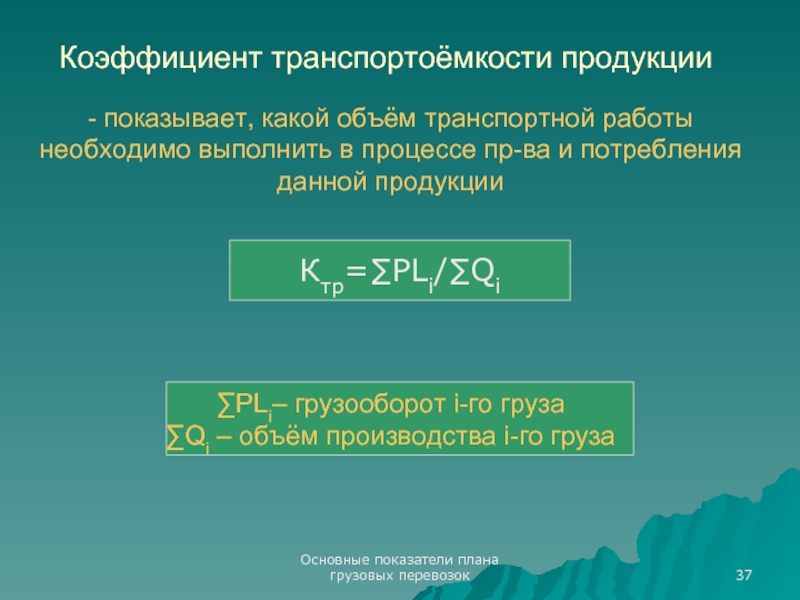 Коэффициент транспортоёмкости продукции

- показывает, какой объём транспортной работы необходимо выполнить в процессе пр-ва и потребления данной продукции

$К_{тр}=\sum PL_i/\sum Q_i$

$\sum PL_i$– грузооборот i-го груза
$\sum Q_i$ – объём производства i-го груза

Основные показатели плана грузовых перевозок

37